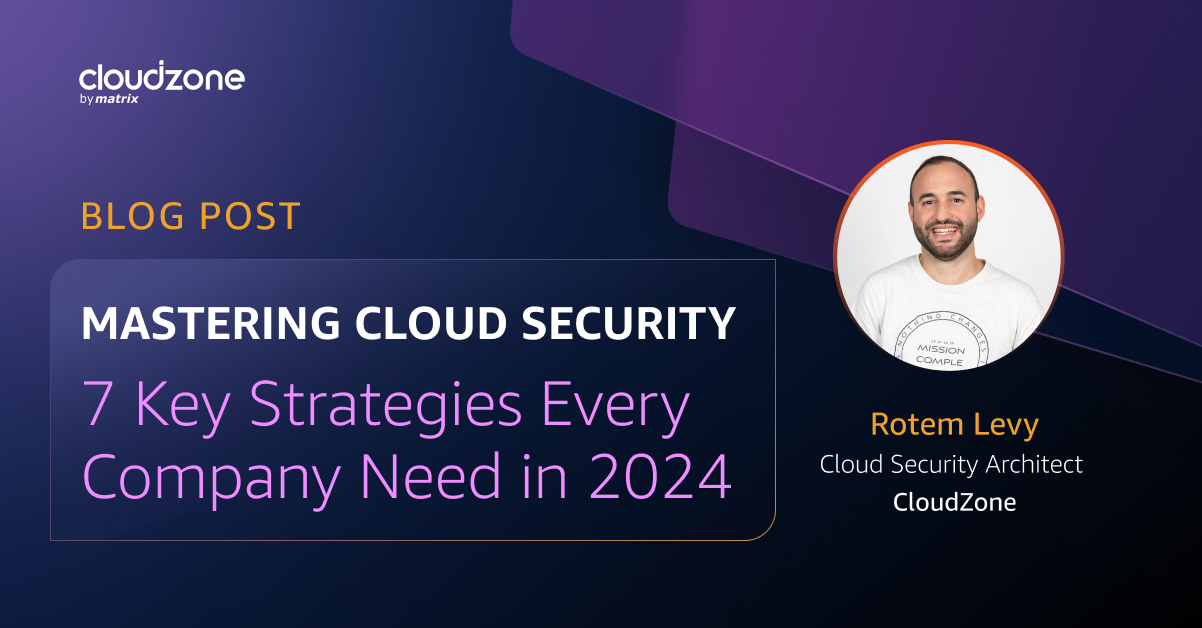 cloudzone
by matrix

BLOG POST

MASTERING CLOUD SECURITY
7 Key Strategies Every Company Need in 2024

NOTHING CHANGES
MISSION COMPLE

Rotem Levy
Cloud Security Architect
CloudZone